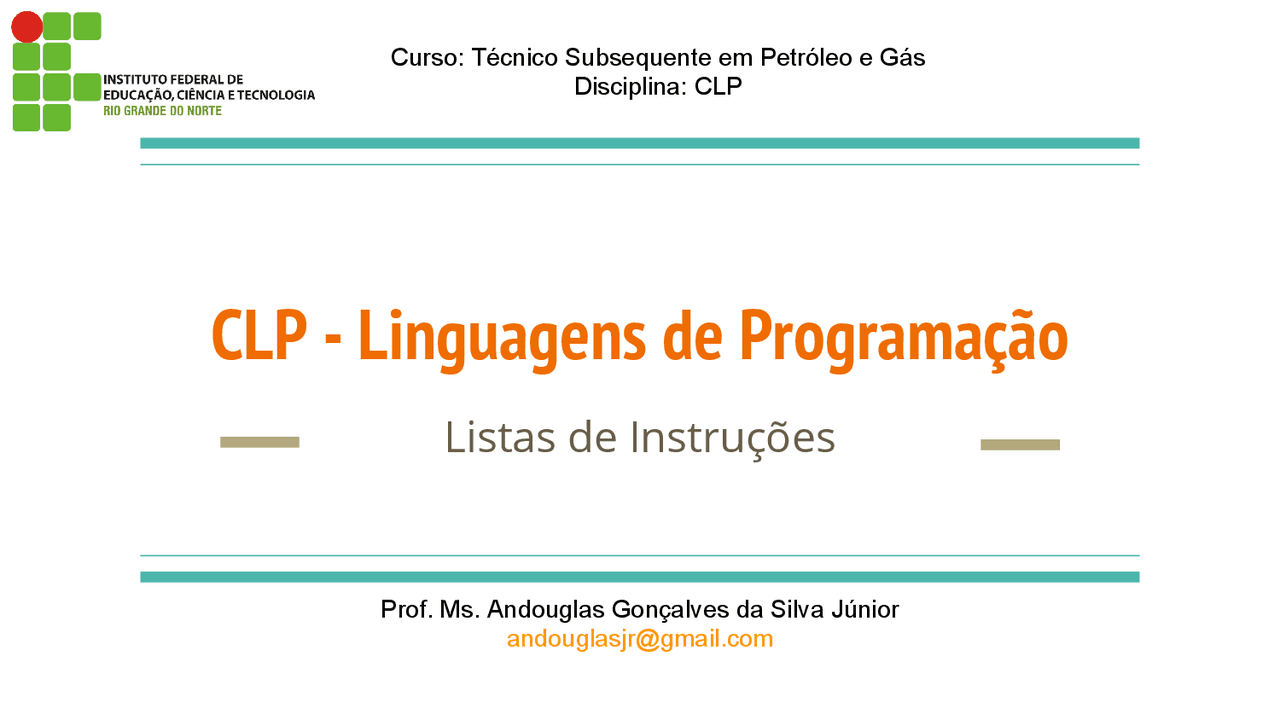 INSTITUTO FEDERAL DE
EDUCAÇÃO, CIÊNCIA E TECNOLOGIA
RIO GRANDE DO NORTE

Curso: Técnico Subsequente em Petróleo e Gás
Disciplina: CLP

CLP - Linguagens de Programação

Listas de Instruções

Prof. Ms. Andouglas Gonçalves da Silva Júnior
andouglasjr@gmail.com